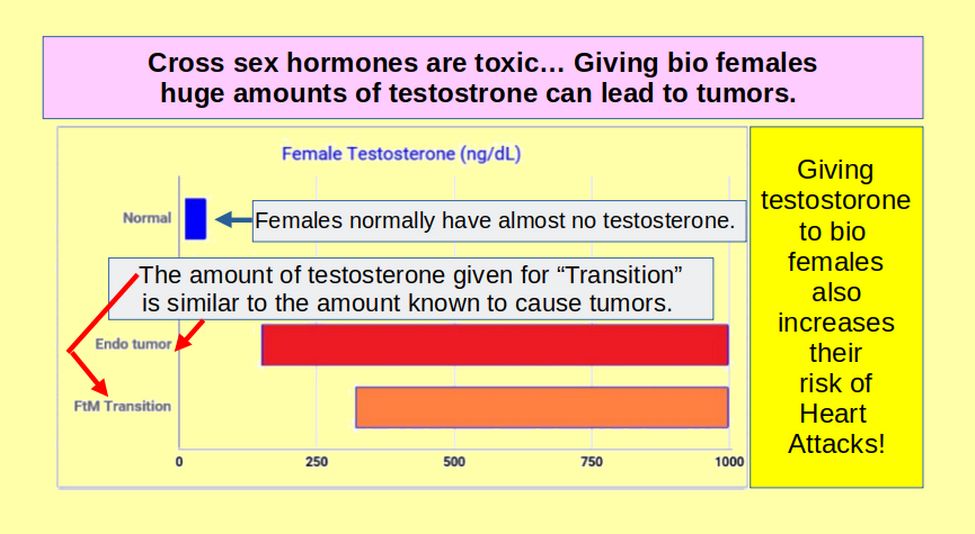 Cross sex hormones are toxic… Giving bio females huge amounts of testostrone can lead to tumors.

Female Testosterone (ng/dL)

Normal

Females normally have almost no testosterone.

The amount of testosterone given for “Transition” is similar to the amount known to cause tumors.

Endo tumor

FtM Transition

0 250 500 750 1000

Giving testostorone to bio females also increases their risk of Heart Attacks!